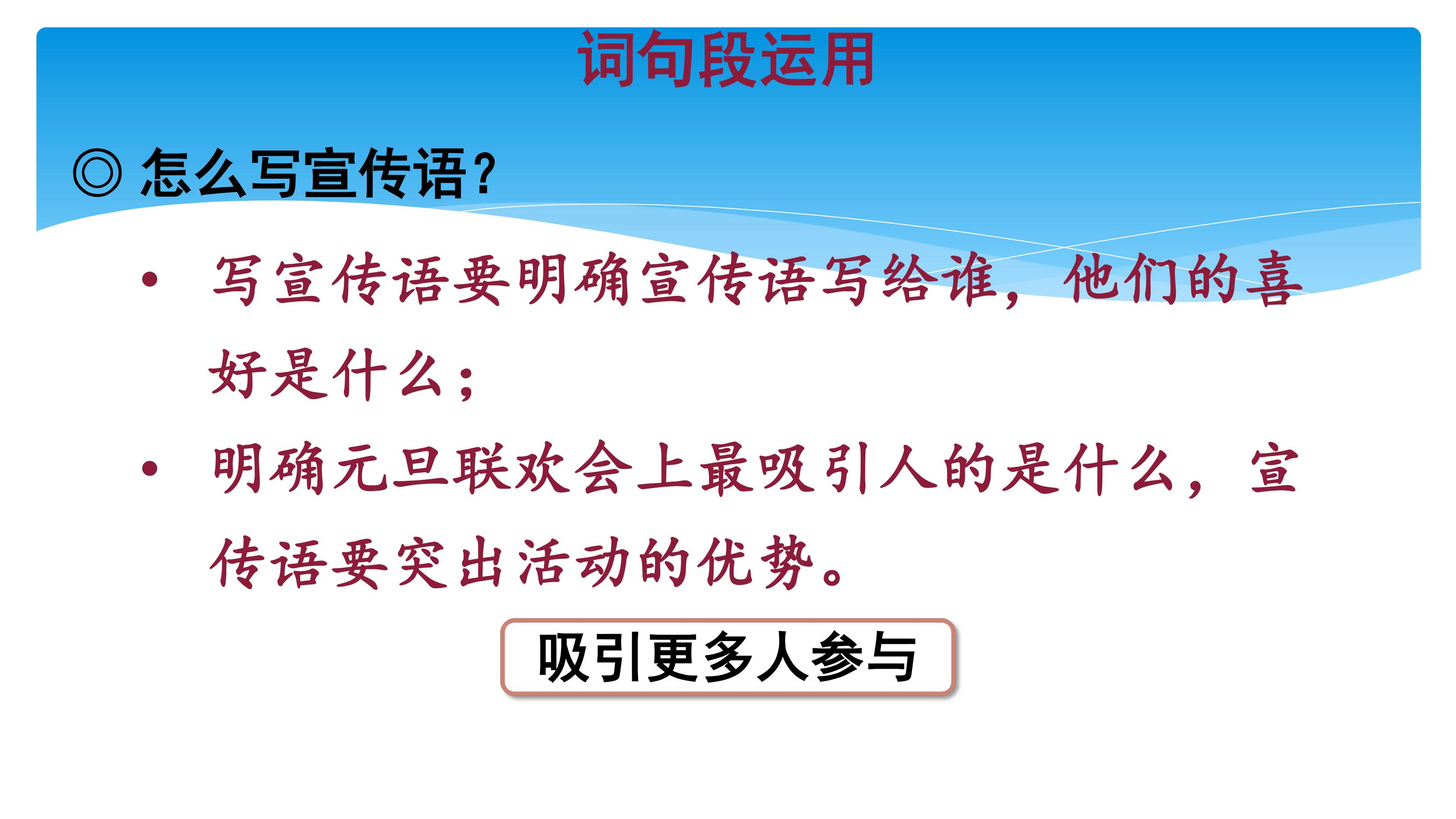 词句段运用

◎ 怎么写宣传语？

• 写宣传语要明确宣传语写给谁，他们的喜好是什么；

• 明确元旦联欢会上最吸引人的是什么，宣传语要突出活动的优势。

吸引更多人参与